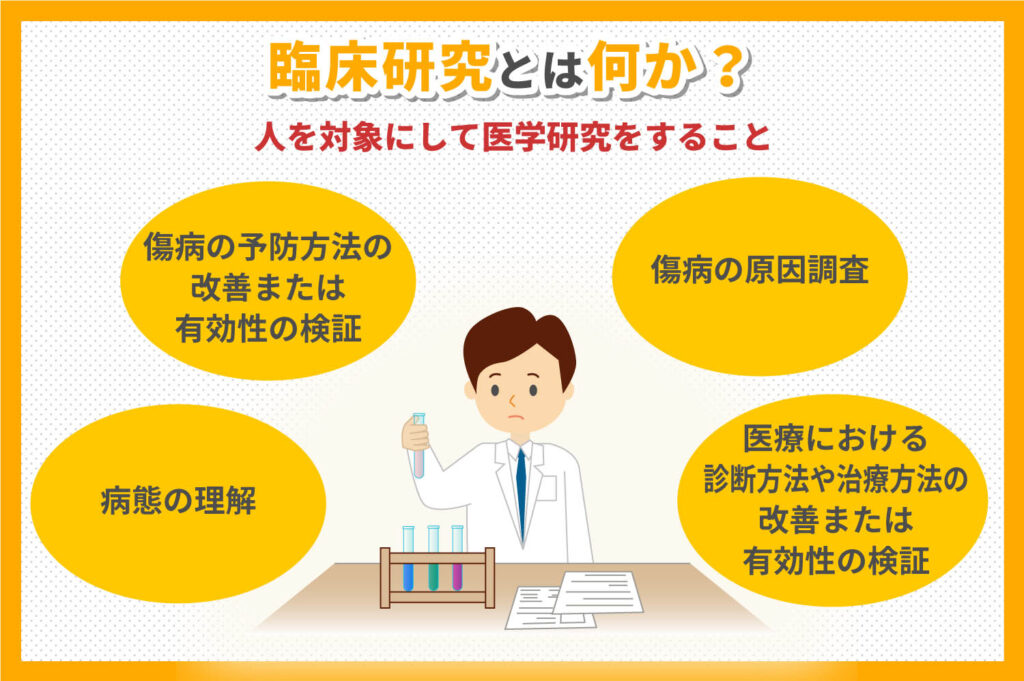 臨床研究とは何か？

人を対象にして医学研究をすること

傷病の予防方法の改善または有効性の検証

傷病の原因調査

病態の理解

医療における診断方法や治療方法の改善または有効性の検証